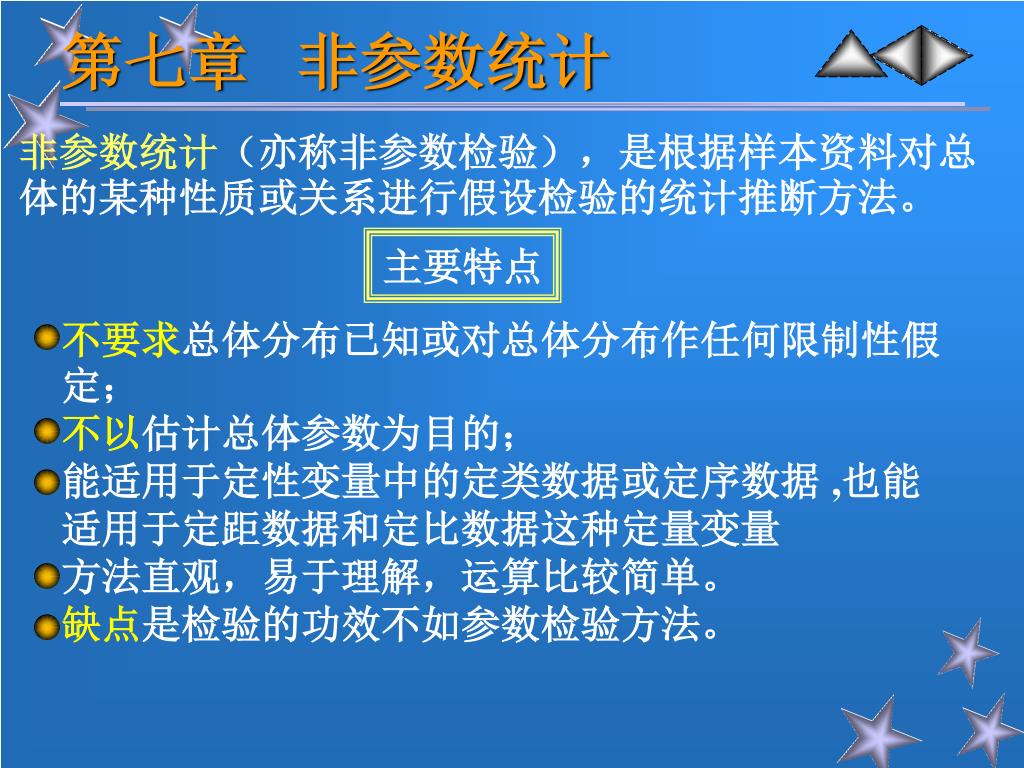 第七章 非参数统计

非参数统计（亦称非参数检验），是根据样本资料对总体的某种性质或关系进行假设检验的统计推断方法。

主要特点

不要求总体分布已知或对总体分布作任何限制性假定；
不以估计总体参数为目的；
能适用于定性变量中的定类数据或定序数据 ,也能适用于定距数据和定比数据这种定量变量
方法直观，易于理解，运算比较简单。
缺点是检验的功效不如参数检验方法。